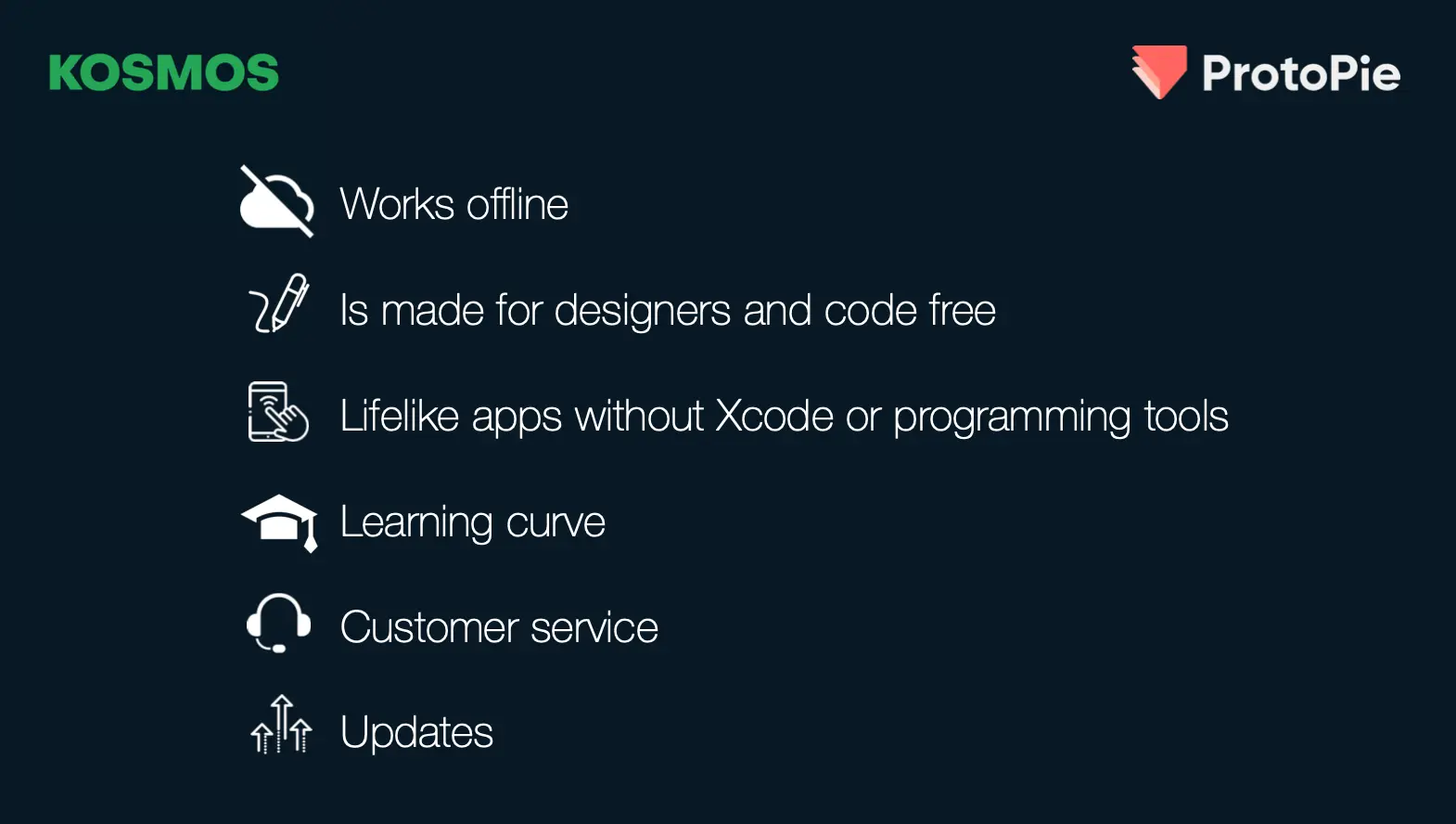 KOSMOS

ProtoPie

Works offline

Is made for designers and code free

Lifelike apps without Xcode or programming tools

Learning curve

Customer service

Updates